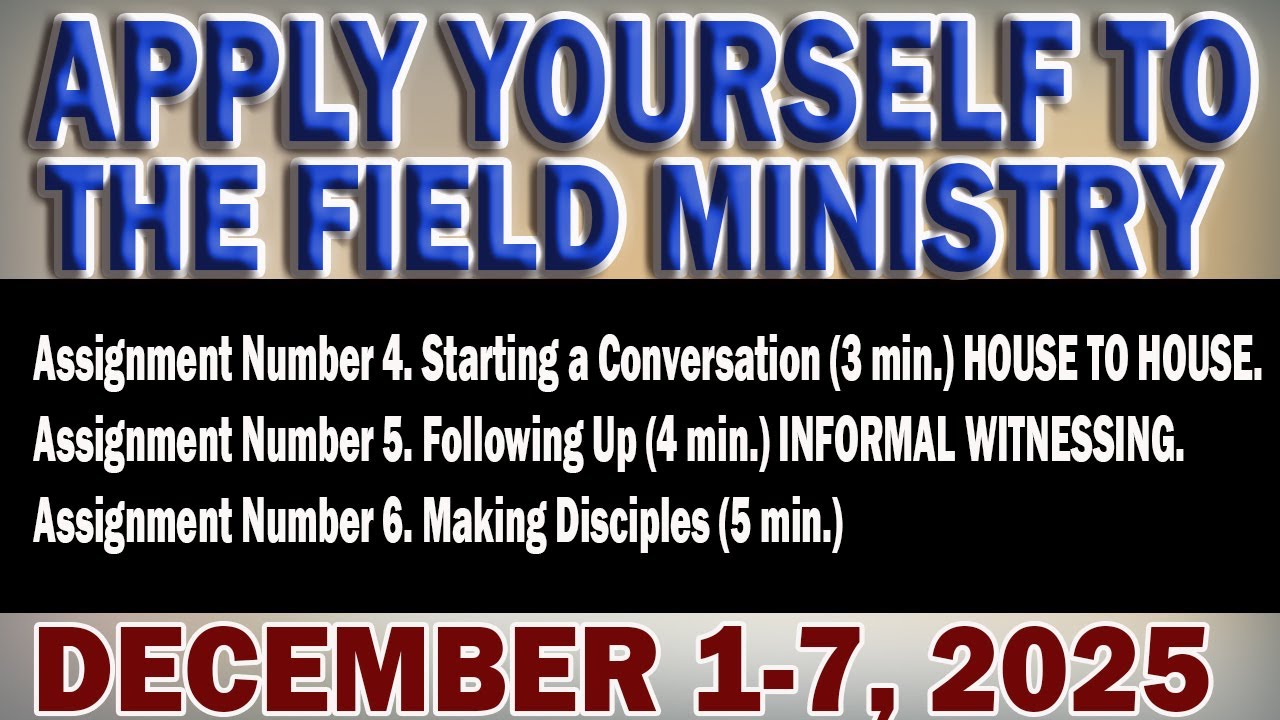 APPLY YOURSELF TO THE FIELD MINISTRY

Assignment Number 4. Starting a Conversation (3 min.) HOUSE TO HOUSE.

Assignment Number 5. Following Up (4 min.) INFORMAL WITNESSING.

Assignment Number 6. Making Disciples (5 min.)

DECEMBER 1-7, 2025